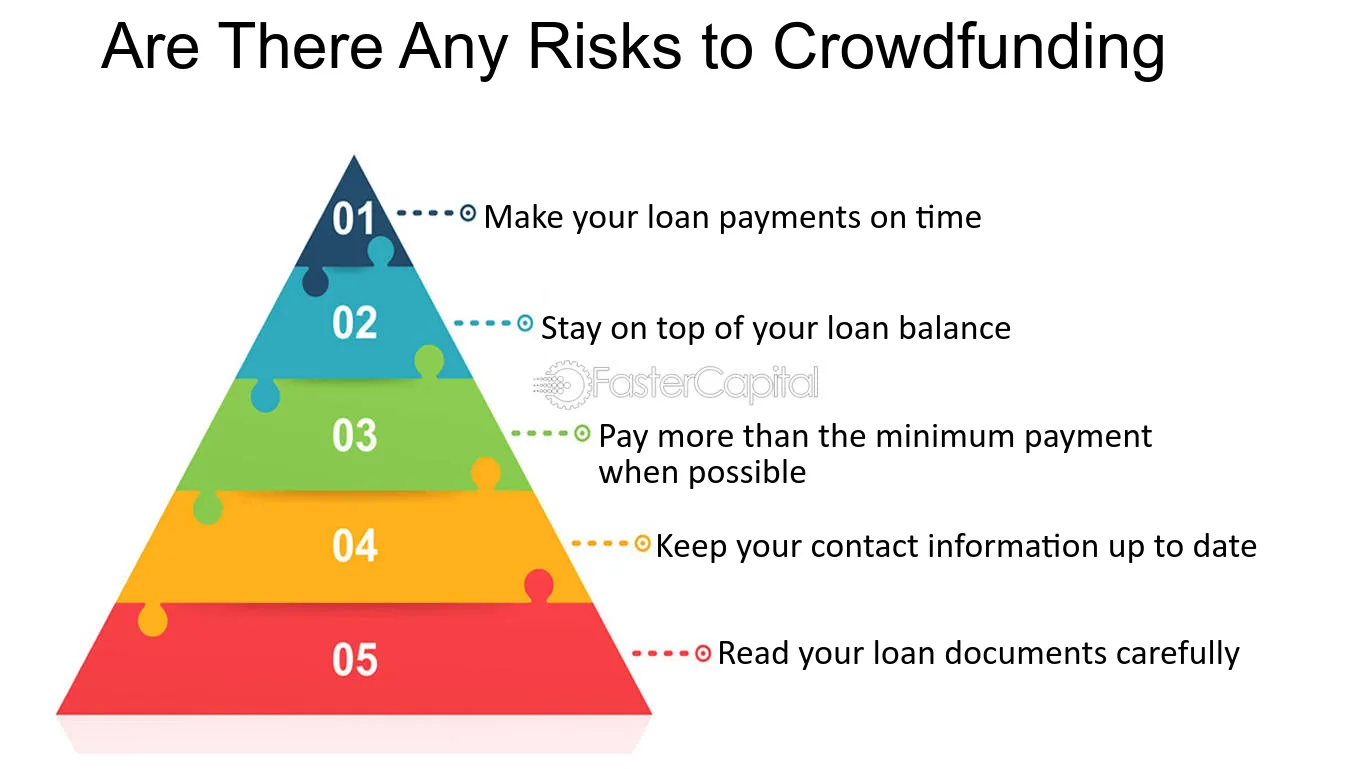 Are There Any Risks to Crowdfunding

01 Make your loan payments on time

02 Stay on top of your loan balance

FasterCapital

03 Pay more than the minimum payment when possible

04 Keep your contact information up to date

05 Read your loan documents carefully